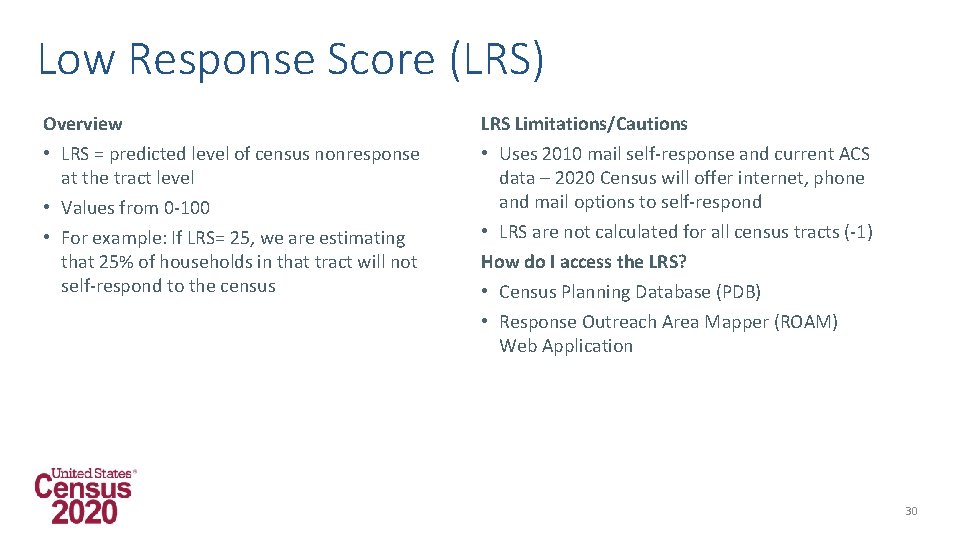 Low Response Score (LRS)

Overview

• LRS = predicted level of census nonresponse at the tract level
• Values from 0-100
• For example: If LRS= 25, we are estimating that 25% of households in that tract will not self-respond to the census

LRS Limitations/Cautions

• Uses 2010 mail self-response and current ACS data – 2020 Census will offer internet, phone and mail options to self-respond
• LRS are not calculated for all census tracts (-1)

How do I access the LRS?

• Census Planning Database (PDB)
• Response Outreach Area Mapper (ROAM) Web Application

United States®
Census
2020

30